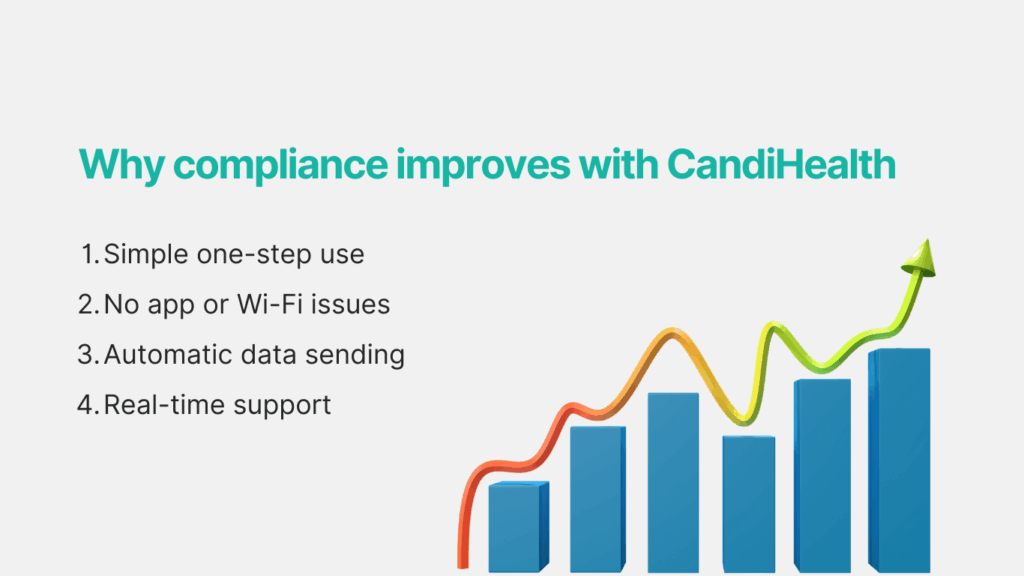 Why compliance improves with CandiHealth

1. Simple one-step use
2. No app or Wi-Fi issues
3. Automatic data sending
4. Real-time support